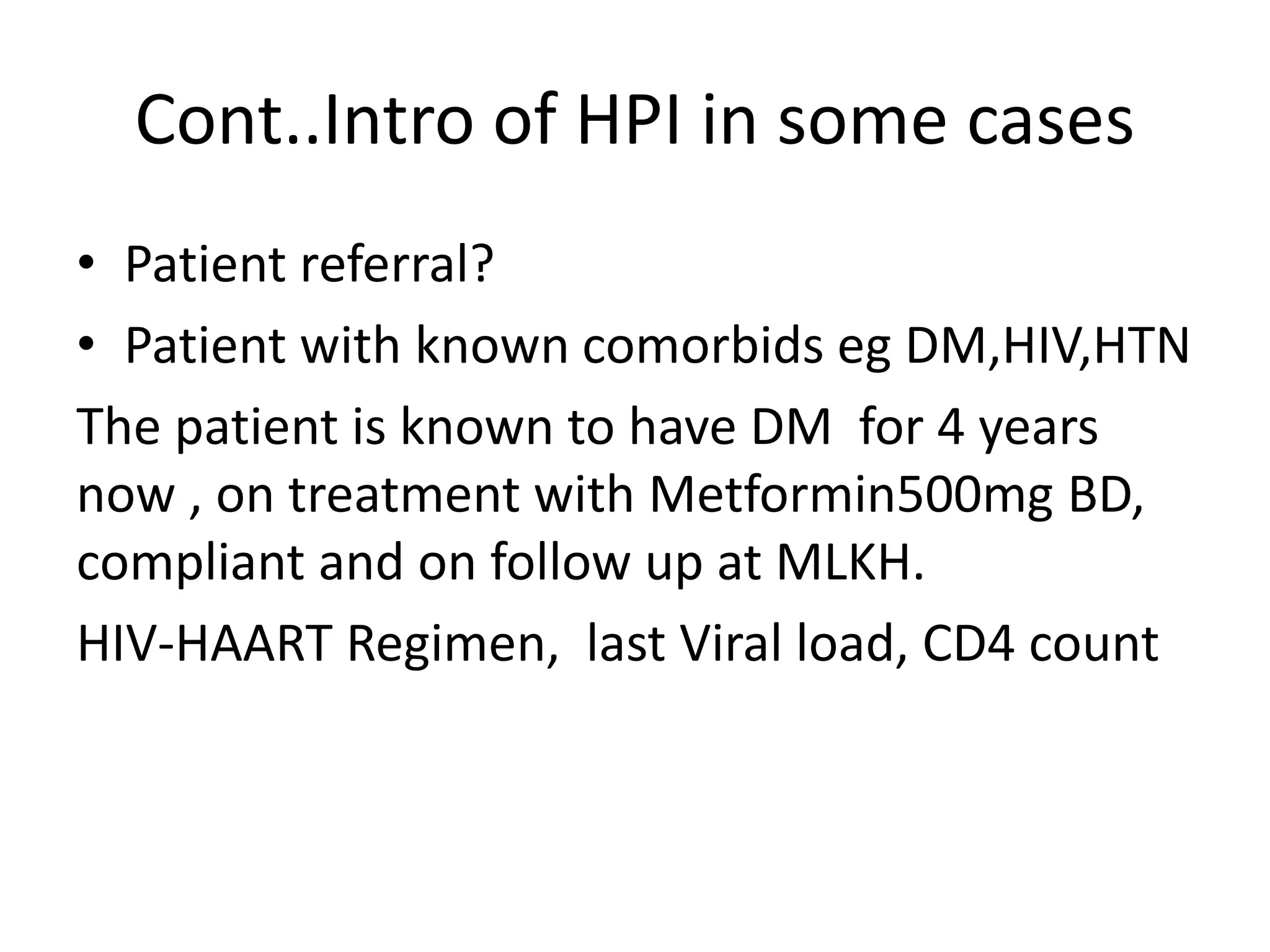 Cont..Intro of HPI in some cases

• Patient referral?
• Patient with known comorbids eg DM,HIV,HTN

The patient is known to have DM for 4 years now , on treatment with Metformin500mg BD, compliant and on follow up at MLKH.

HIV-HAART Regimen, last Viral load, CD4 count